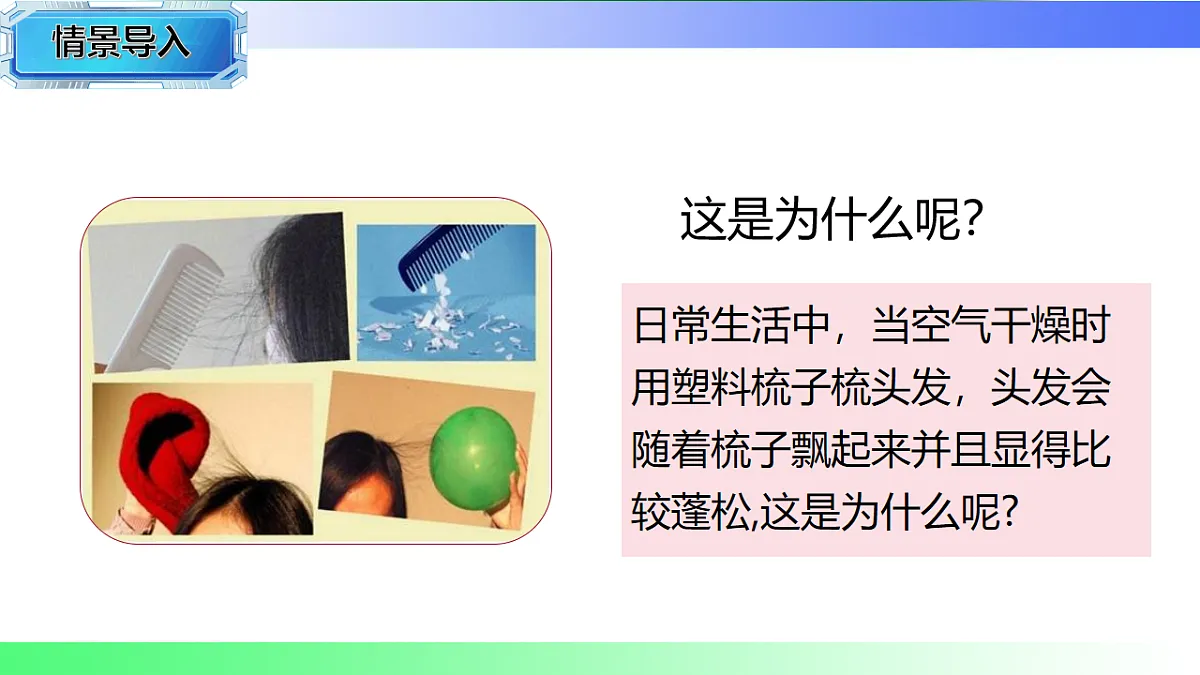 情景导入

这是为什么呢?

日常生活中，当空气干燥时用塑料梳子梳头发，头发会随着梳子飘起来并且显得比较蓬松,这是为什么呢?